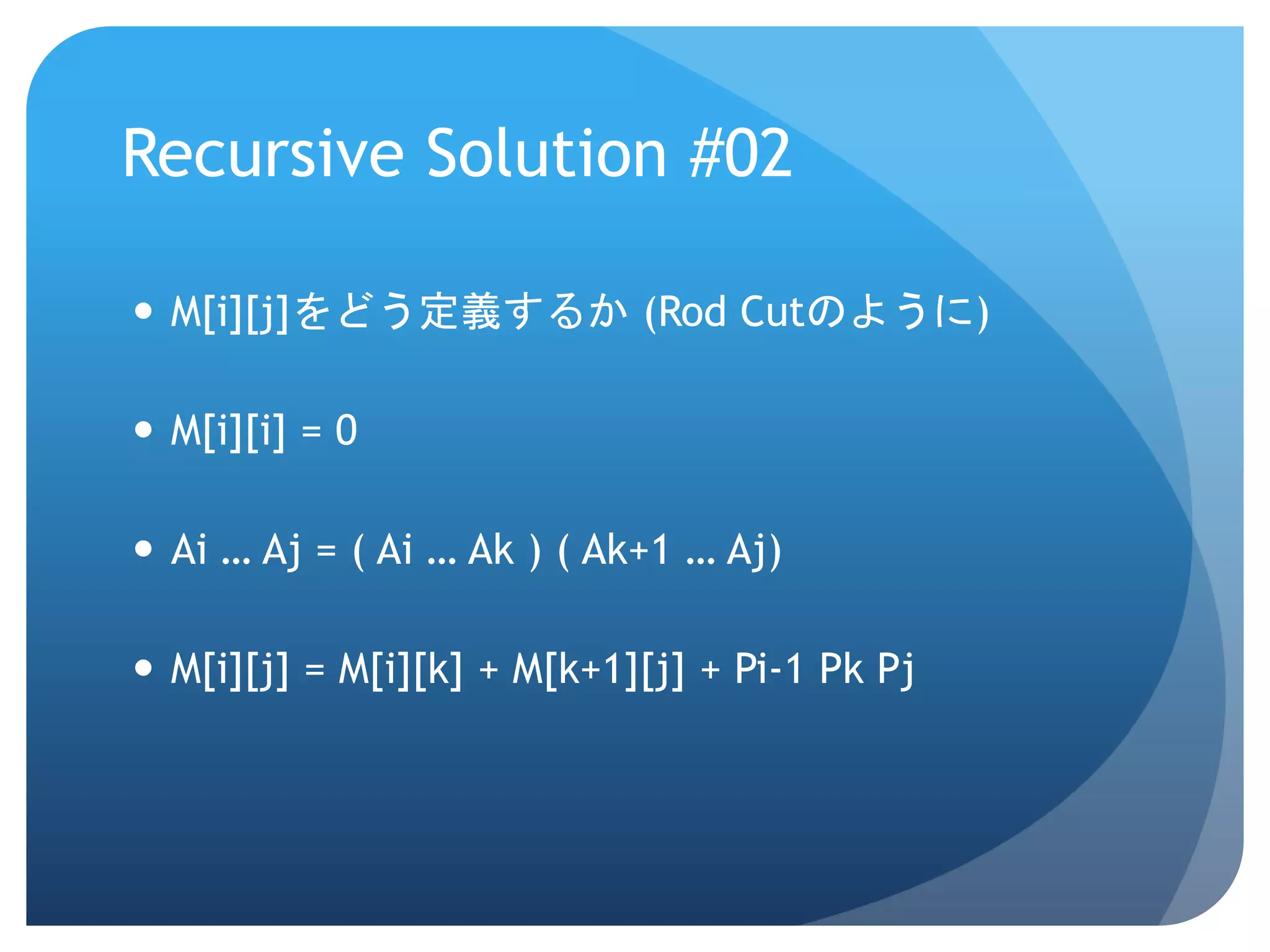 Recursive Solution #02

• M[i][j]をどう定義するか (Rod Cutのように)

• M[i][i] = 0

• Ai … Aj = ( Ai … Ak ) ( Ak+1 … Aj)

• M[i][j] = M[i][k] + M[k+1][j] + Pi-1 Pk Pj